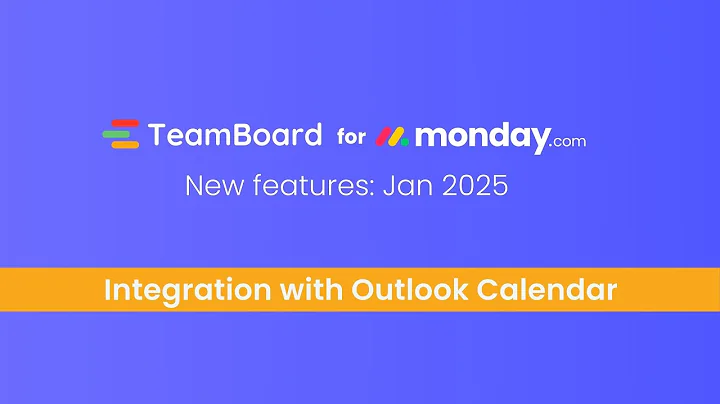 TeamBoard for monday.com

New features: Jan 2025

Integration with Outlook Calendar